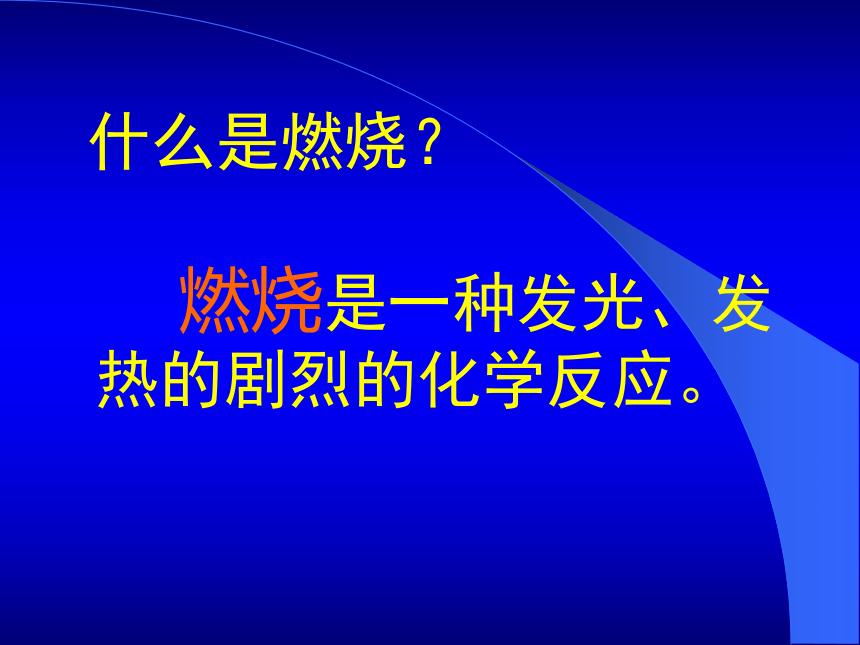 什么是燃烧？

燃烧是一种发光、发热的剧烈的化学反应。